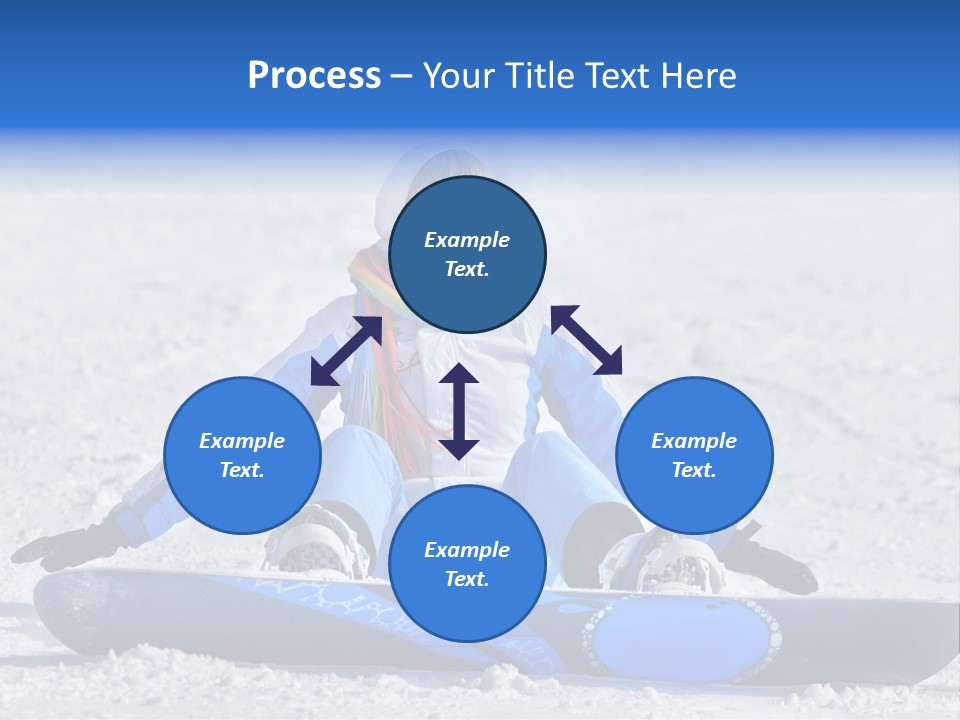 Process – Your Title Text Here

Example Text.

Example Text.

Example Text.

Example Text.